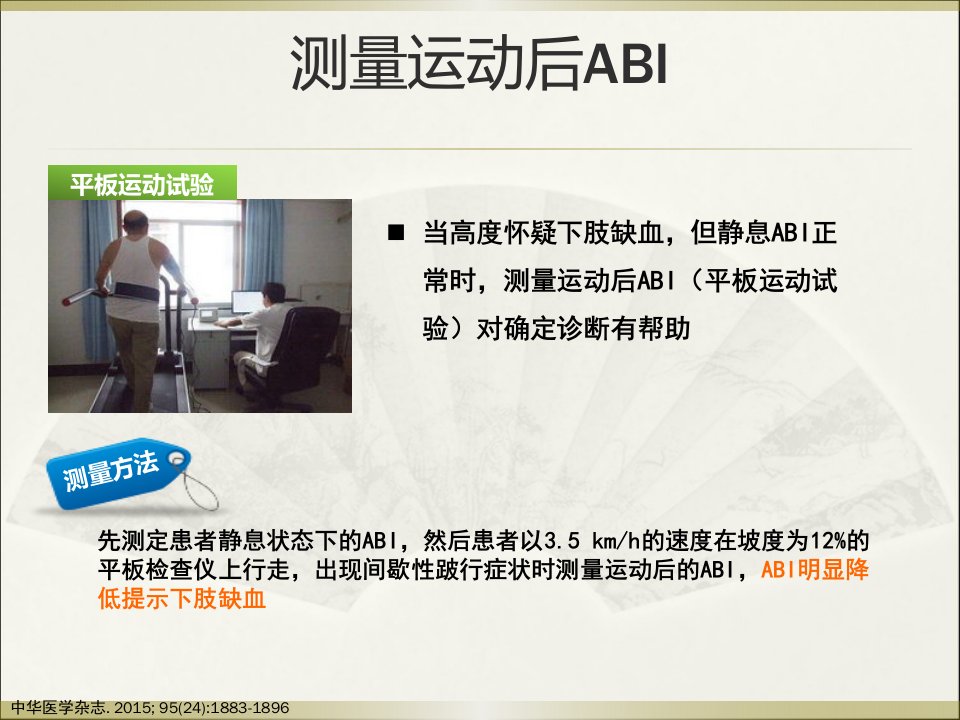 测量运动后ABI

平板运动试验

■ 当高度怀疑下肢缺血，但静息ABI正常时，测量运动后ABI（平板运动试验）对确定诊断有帮助

测量方法

先测定患者静息状态下的ABI，然后患者以3.5 km/h的速度在坡度为12%的平板检查仪上行走，出现间歇性跛行症状时测量运动后的ABI，ABI明显降低提示下肢缺血

中华医学杂志. 2015; 95(24):1883-1896